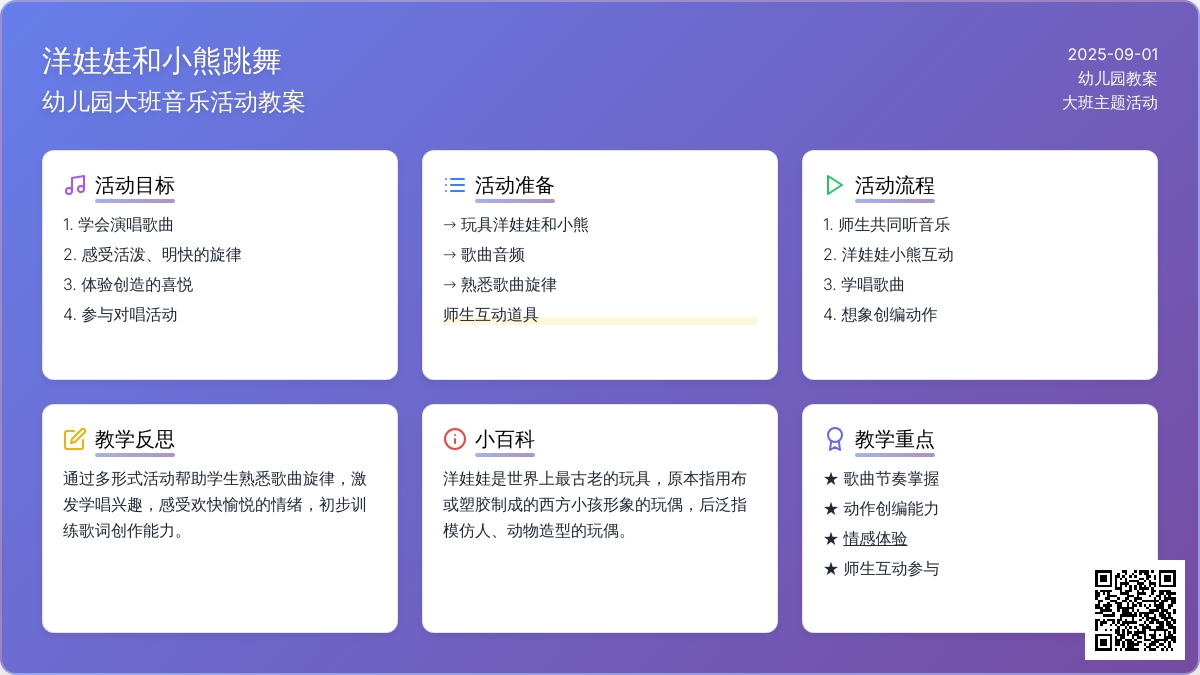 洋娃娃和小熊跳舞
幼儿园大班音乐活动教案

2025-09-01
幼儿园教案
大班主题活动

活动目标
1. 学会演唱歌曲
2. 感受活泼、明快的旋律
3. 体验创造的喜悦
4. 参与对唱活动

活动准备
→ 玩具洋娃娃和小熊
→ 歌曲音频
→ 熟悉歌曲旋律
师生互动道具

活动流程
1. 师生共同听音乐
2. 洋娃娃小熊互动
3. 学唱歌曲
4. 想象创编动作

教学反思
通过多形式活动帮助学生熟悉歌曲旋律，激发学唱兴趣，感受欢快愉悦的情绪，初步训练歌词创作能力。

小百科
洋娃娃是世界上最古老的玩具，原本指用布或塑胶制成的西方小孩形象的玩偶，后泛指模仿人、动物造型的玩偶。

教学重点
★ 歌曲节奏掌握
★ 动作创编能力
★ 情感体验
★ 师生互动参与